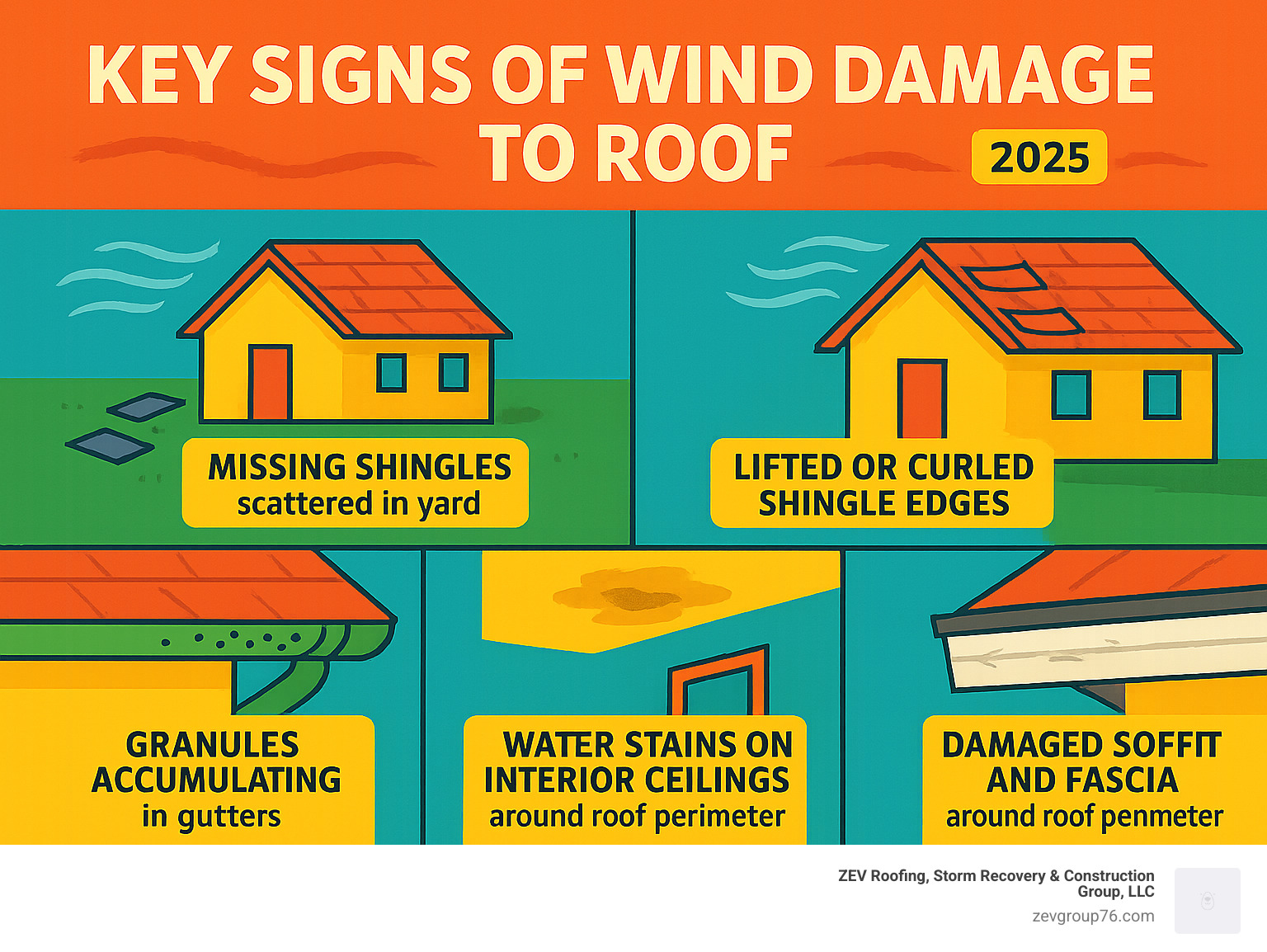 KEY SIGNS OF WIND DAMAGE TO ROOF

2025

MISSING SHINGLES
scattered in yard

LIFTED OR CURLED SHINGLE EDGES

GRANULES ACCUMULATING
in gutters

WATER STAINS ON INTERIOR CEILINGS
around roof perimeter

DAMAGED SOFFIT AND FASCIA
around roof penmeter

ZEV Roofing, Storm Recovery & Construction Group, LLC
zevgroup76.com